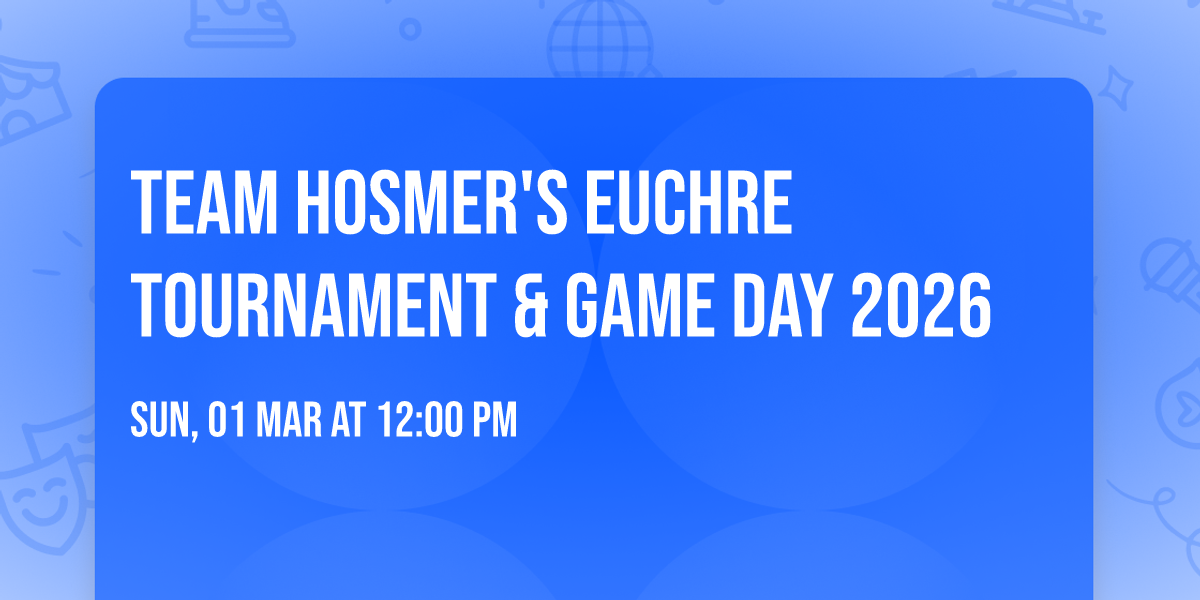 TEAM HOSMER'S EUCHRE TOURNAMENT & GAME DAY 2026

SUN, 01 MAR AT 12:00 PM